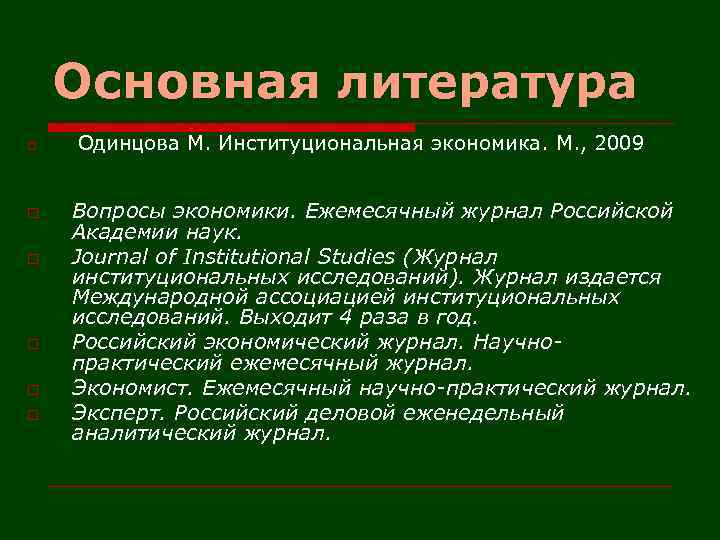 Основная литература

Одинцова М. Институциональная экономика. М., 2009

Вопросы экономики. Ежемесячный журнал Российской Академии наук.

Journal of Institutional Studies (Журнал институциональных исследований). Журнал издается Международной ассоциацией институциональных исследований. Выходит 4 раза в год.

Российский экономический журнал. Научно-практический ежемесячный журнал.

Экономист. Ежемесячный научно-практический журнал.

Эксперт. Российский деловой еженедельный аналитический журнал.